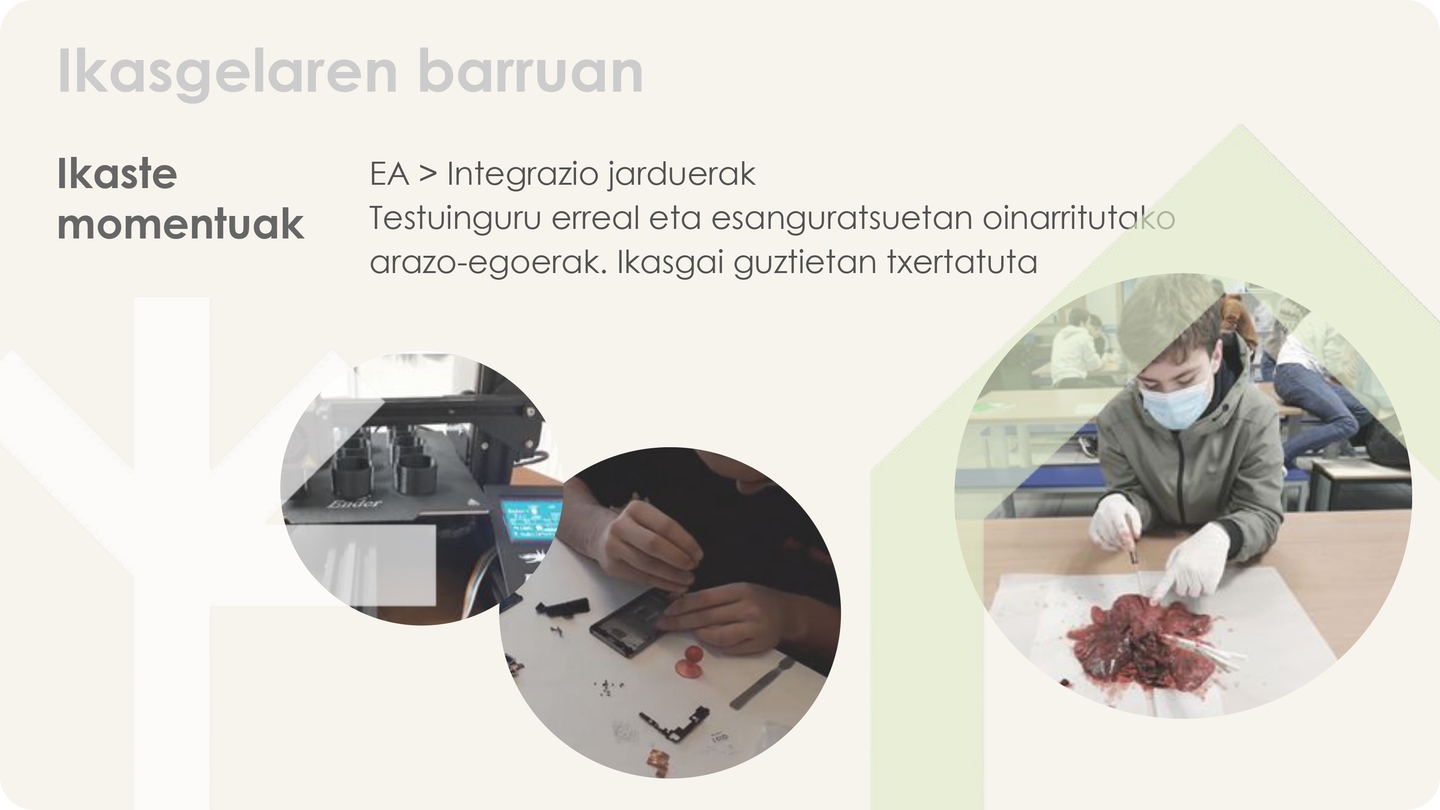 Ikasgelaren barruan

Ikaste momentuak

EA > Integrazio jarduerak
Testuinguru erreal eta esanguratsuetan oinarritutako arazo-egoerak. Ikasgai guztietan txertatuta

Ender